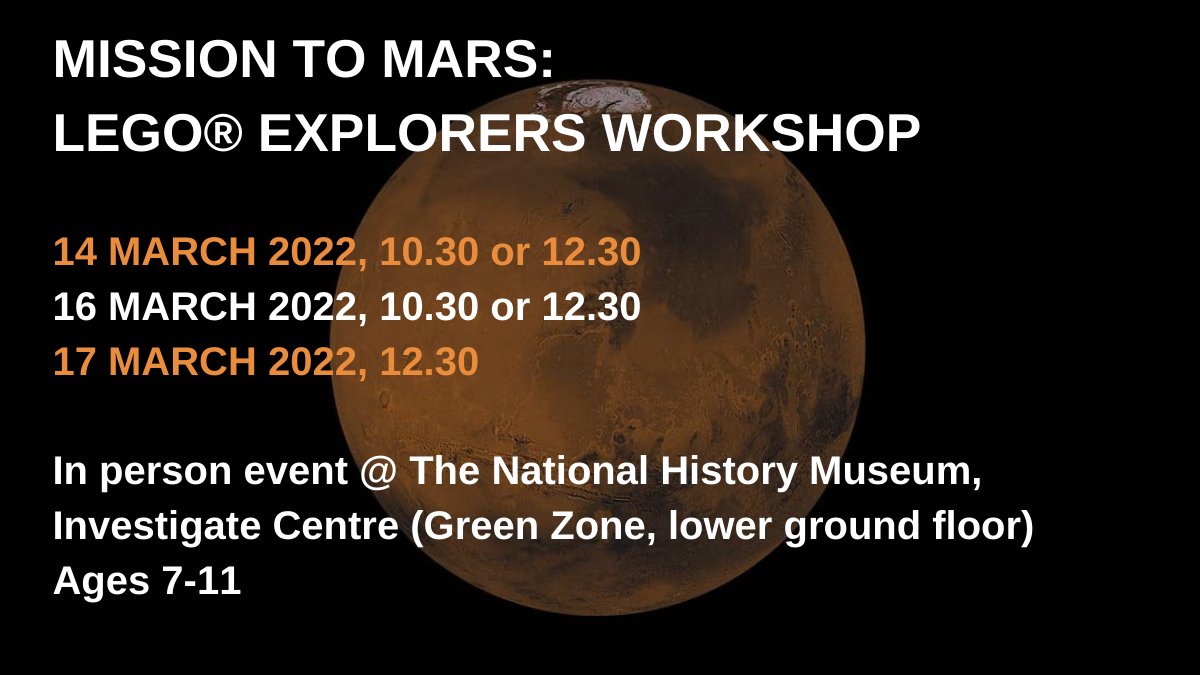 MISSION TO MARS:
LEGO® EXPLORERS WORKSHOP

14 MARCH 2022, 10.30 or 12.30
16 MARCH 2022, 10.30 or 12.30
17 MARCH 2022, 12.30

In person event @ The National History Museum, Investigate Centre (Green Zone, lower ground floor)
Ages 7-11